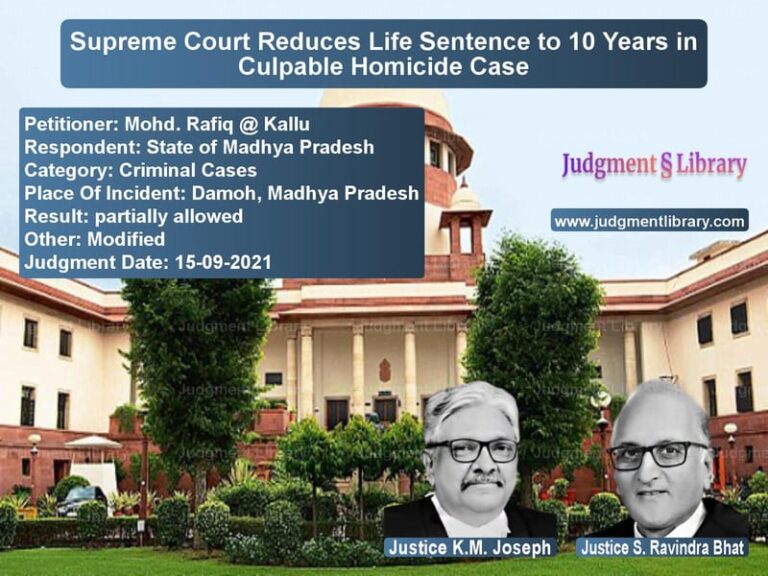 Supreme Court Reduces Life Sentence to 10 Years in Culpable Homicide Case

Petitioner: Mohd. Rafiq @ Kallu
Respondent: State of Madhya Pradesh
Category: Criminal Cases
Place Of Incident: Damoh, Madhya Pradesh
Result: partially allowed
Other: Modified
Judgment Date: 15-09-2021

Judgment § Library

www.judgmentlibrary.com

Justice K.M. Joseph

Justice S. Ravindra Bhat